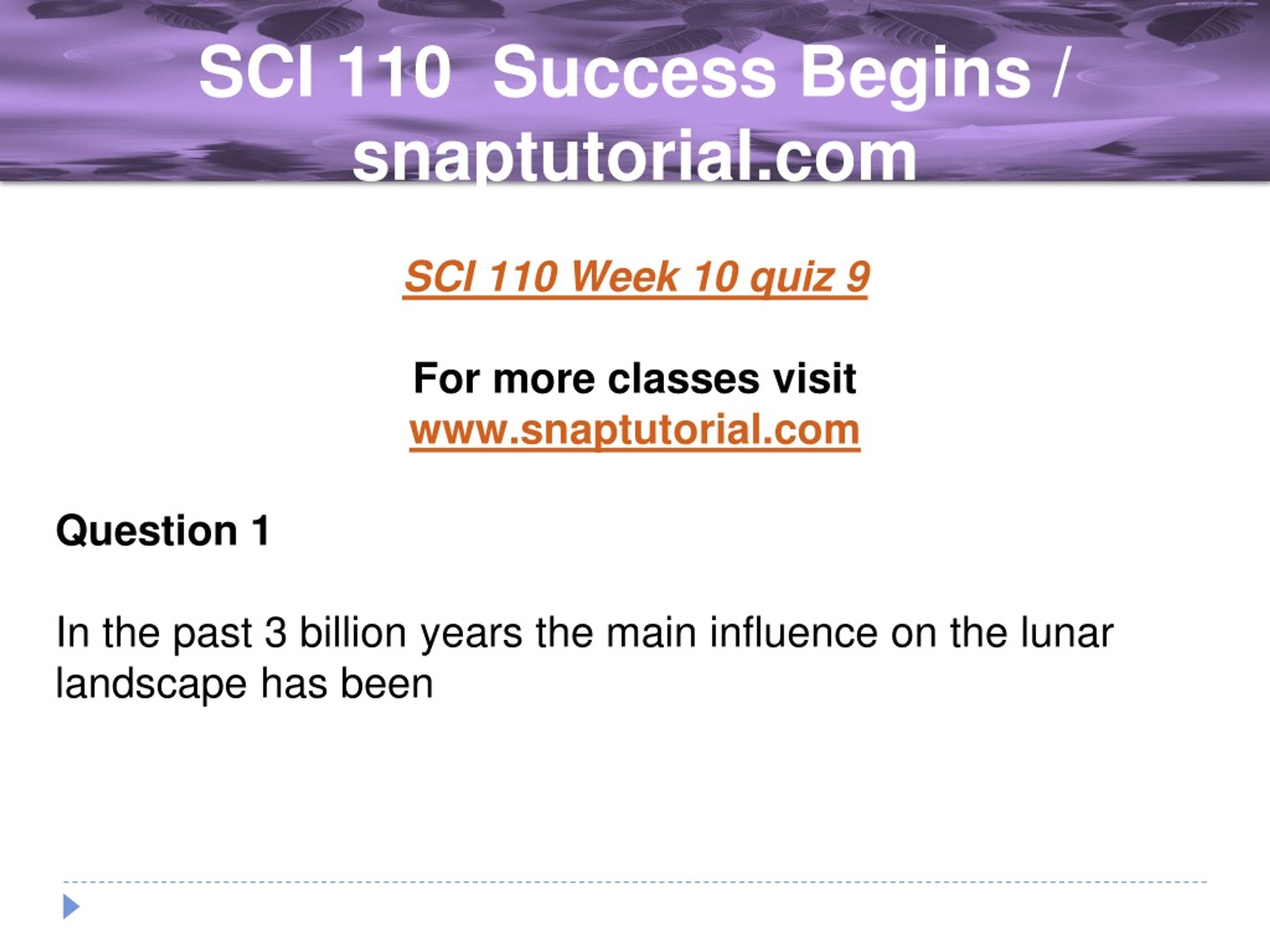 SCI 110  Success Begins / snaptutorial.com

SCI 110 Week 10 quiz 9

For more classes visit
www.snaptutorial.com

Question 1

In the past 3 billion years the main influence on the lunar landscape has been